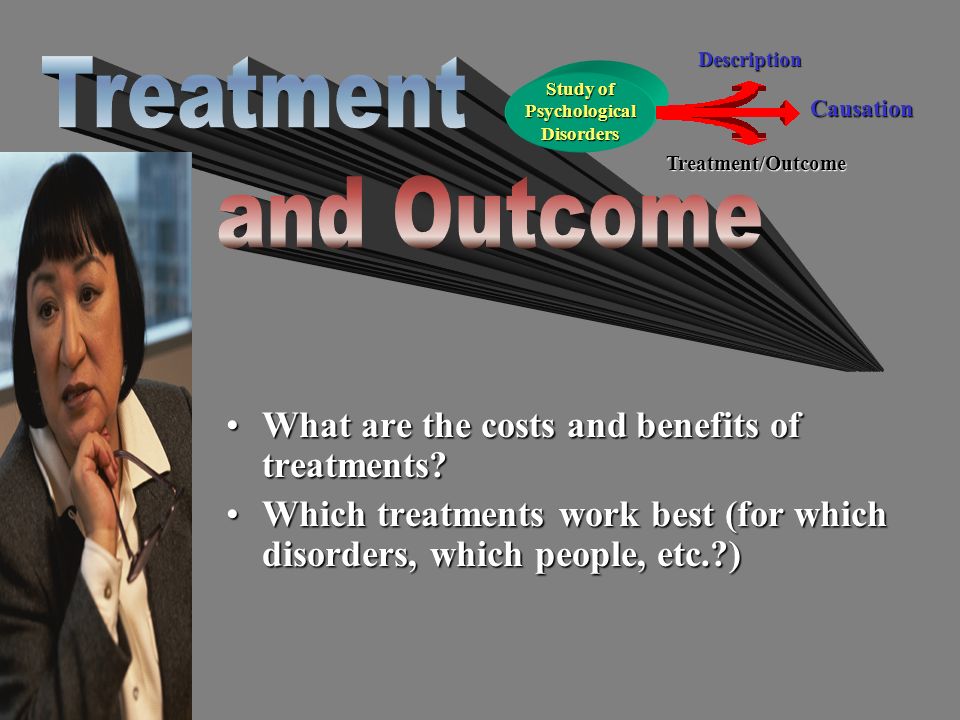 Treatment and Outcome

Study of Psychological Disorders

Description

Causation

Treatment/Outcome

• What are the costs and benefits of treatments?
• Which treatments work best (for which disorders, which people, etc.?)